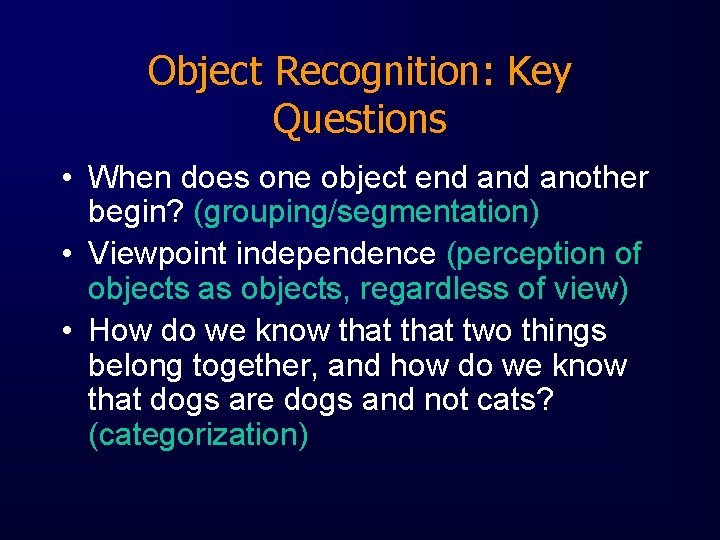 Object Recognition: Key Questions

• When does one object end and another begin? (grouping/segmentation)

• Viewpoint independence (perception of objects as objects, regardless of view)

• How do we know that that two things belong together, and how do we know that dogs are dogs and not cats? (categorization)